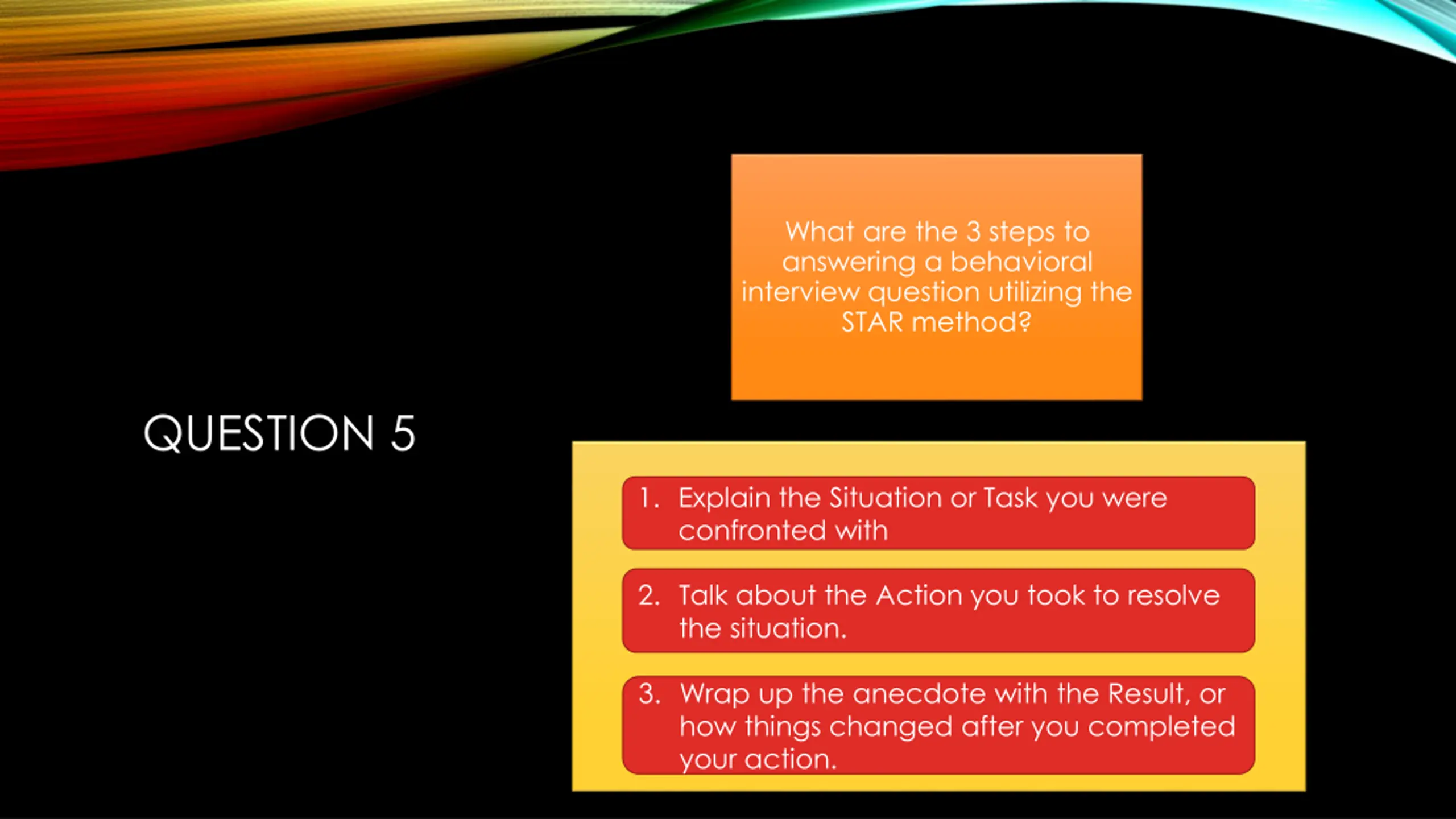 QUESTION 5

What are the 3 steps to answering a behavioral interview question utilizing the STAR method?

1. Explain the Situation or Task you were confronted with

2. Talk about the Action you took to resolve the situation.

3. Wrap up the anecdote with the Result, or how things changed after you completed your action.